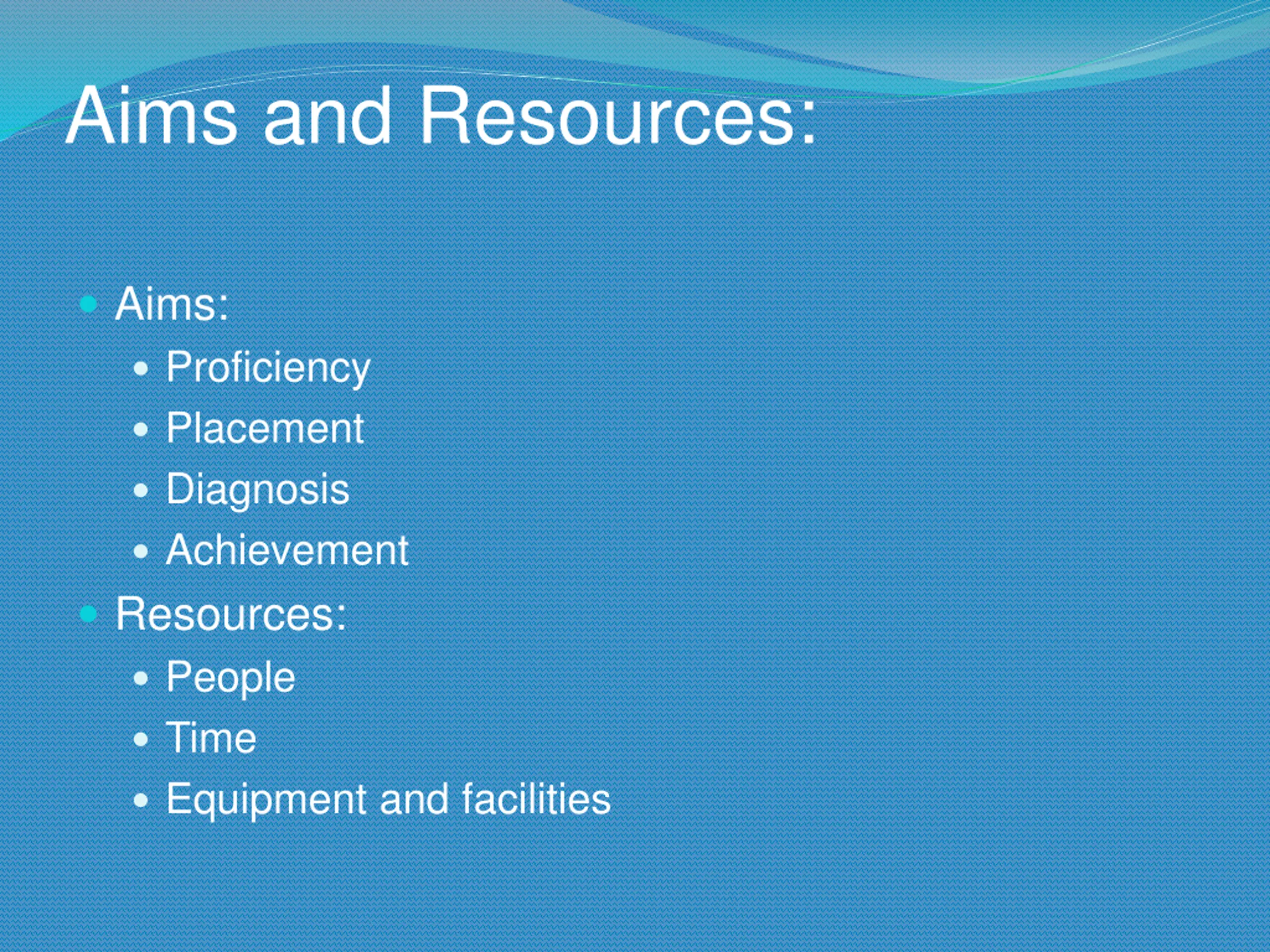 Aims and Resources:

- Aims:
  - Proficiency
  - Placement
  - Diagnosis
  - Achievement
- Resources:
  - People
  - Time
  - Equipment and facilities